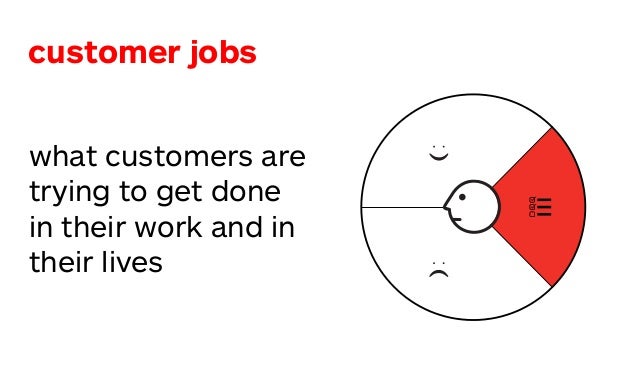 customer jobs

what customers are trying to get done in their work and in their lives